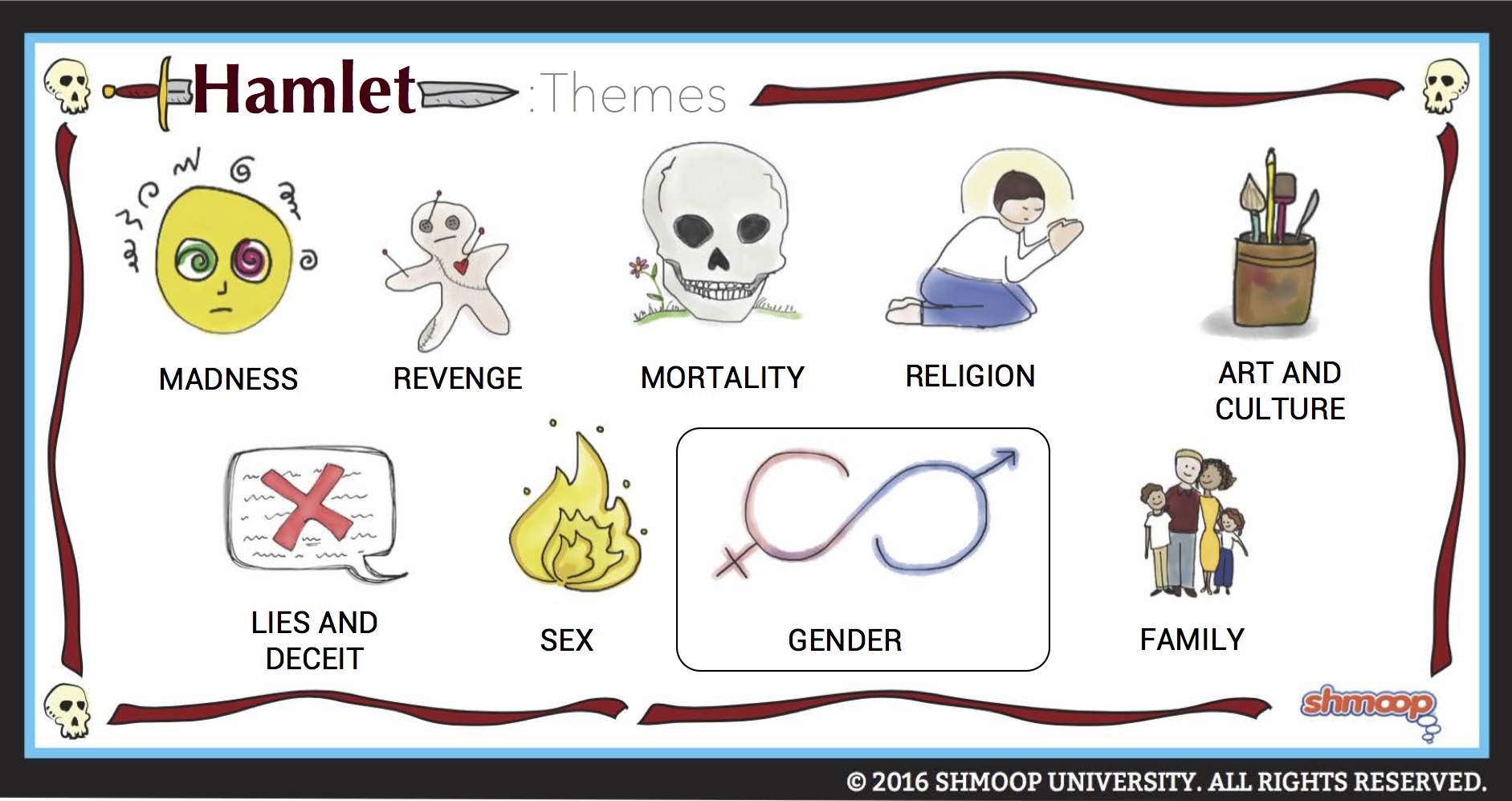 Hamlet :Themes

MADNESS

REVENGE

MORTALITY

RELIGION

ART AND CULTURE

LIES AND DECEIT

SEX

GENDER

FAMILY

shmoop

© 2016 SHMOOP UNIVERSITY. ALL RIGHTS RESERVED.